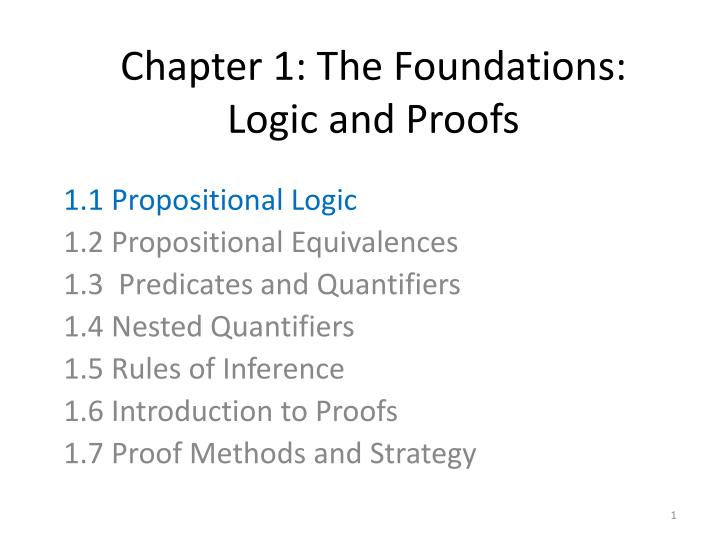 Chapter 1: The Foundations: Logic and Proofs

1.1 Propositional Logic
1.2 Propositional Equivalences
1.3 Predicates and Quantifiers
1.4 Nested Quantifiers
1.5 Rules of Inference
1.6 Introduction to Proofs
1.7 Proof Methods and Strategy

1